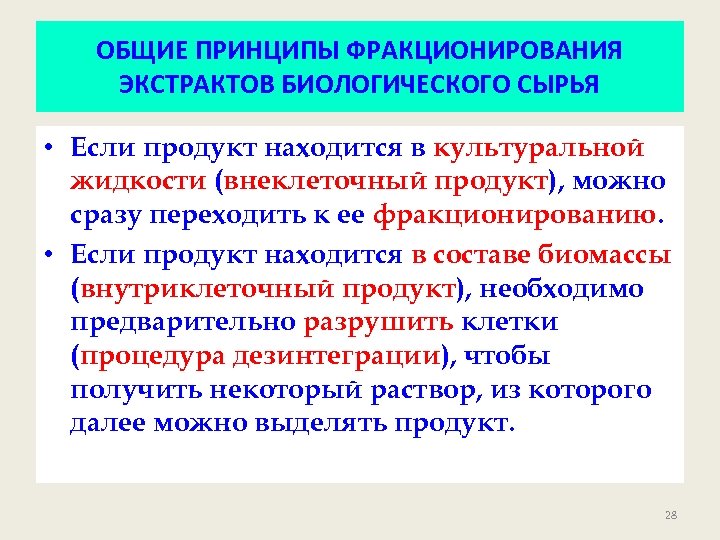 ОБЩИЕ ПРИНЦИПЫ ФРАКЦИОНИРОВАНИЯ ЭКСТРАКТОВ БИОЛОГИЧЕСКОГО СЫРЬЯ

• Если продукт находится в культуральной жидкости (внеклеточный продукт), можно сразу переходить к ее фракционированию.

• Если продукт находится в составе биомассы (внутриклеточный продукт), необходимо предварительно разрушить клетки (процедура дезинтеграции), чтобы получить некоторый раствор, из которого далее можно выделять продукт.

28